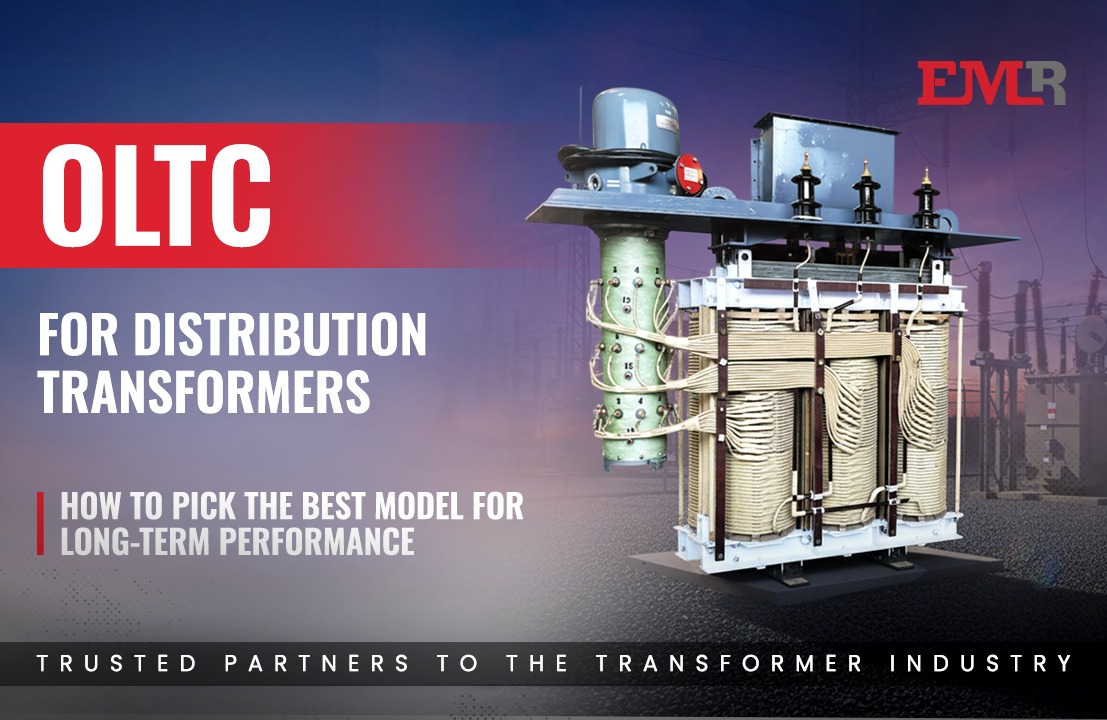 EMR

OLTC

FOR DISTRIBUTION TRANSFORMERS

HOW TO PICK THE BEST MODEL FOR LONG-TERM PERFORMANCE

TRUSTED PARTNERS TO THE TRANSFORMER INDUSTRY